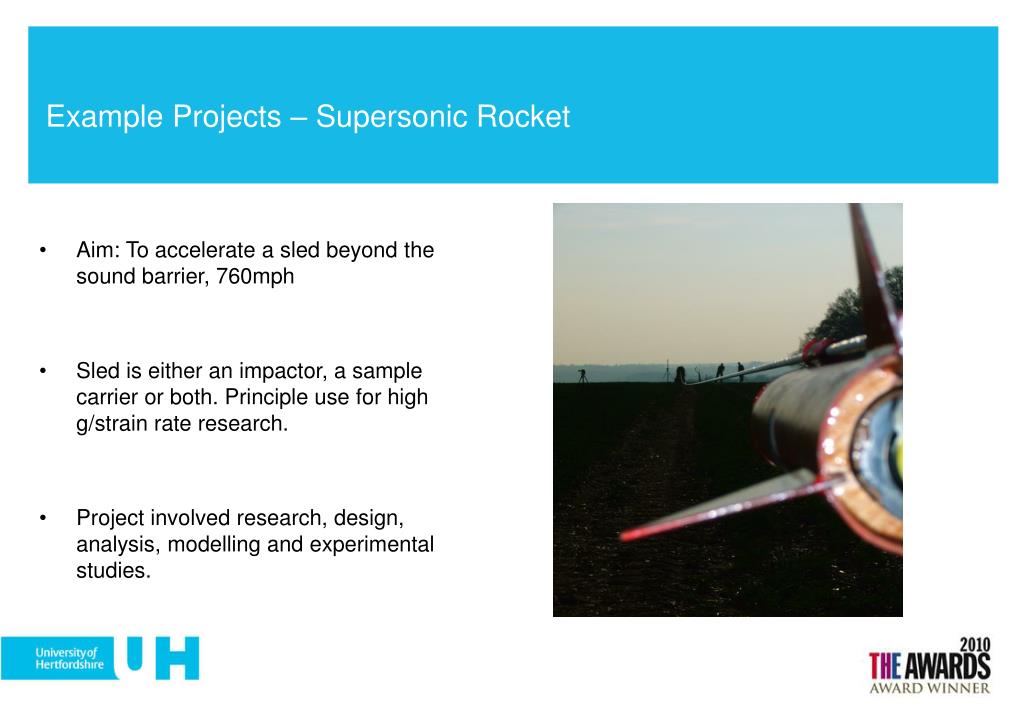 Example Projects – Supersonic Rocket

• Aim: To accelerate a sled beyond the sound barrier, 760mph

• Sled is either an impactor, a sample carrier or both. Principle use for high g/strain rate research.

• Project involved research, design, analysis, modelling and experimental studies.

University of Hertfordshire UH

2010 THE AWARDS AWARD WINNER